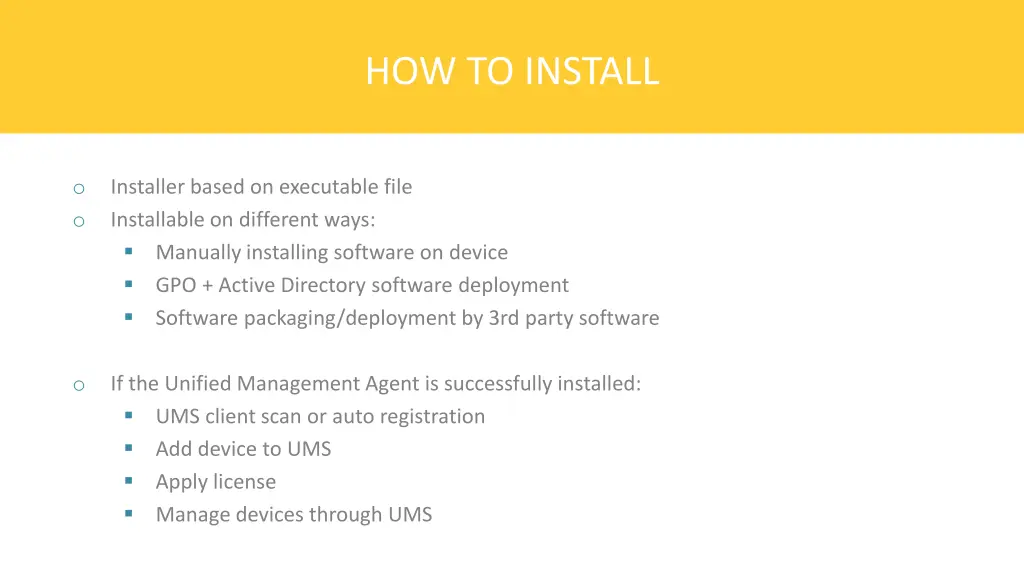 HOW TO INSTALL

o Installer based on executable file
o Installable on different ways:
▪ Manually installing software on device
▪ GPO + Active Directory software deployment
▪ Software packaging/deployment by 3rd party software

o If the Unified Management Agent is successfully installed:
▪ UMS client scan or auto registration
▪ Add device to UMS
▪ Apply license
▪ Manage devices through UMS